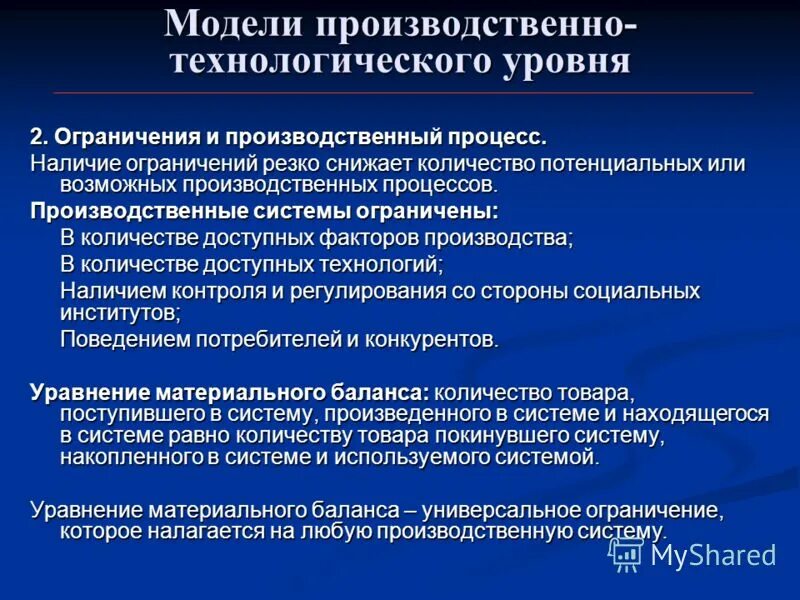 Модели производственно-технологического уровня

2. Ограничения и производственный процесс.

Наличие ограничений резко снижает количество потенциальных или возможных производственных процессов.

Производственные системы ограничены:

В количестве доступных факторов производства;

В количестве доступных технологий;

Наличием контроля и регулирования со стороны социальных институтов;

Поведением потребителей и конкурентов.

Уравнение материального баланса: количество товара, поступившего в систему, произведенного в системе и находящегося в системе равно количеству товара покинувшего систему, накопленного в системе и используемого системой.

Уравнение материального баланса – универсальное ограничение, которое налагается на любую производственную систему.

MyShared